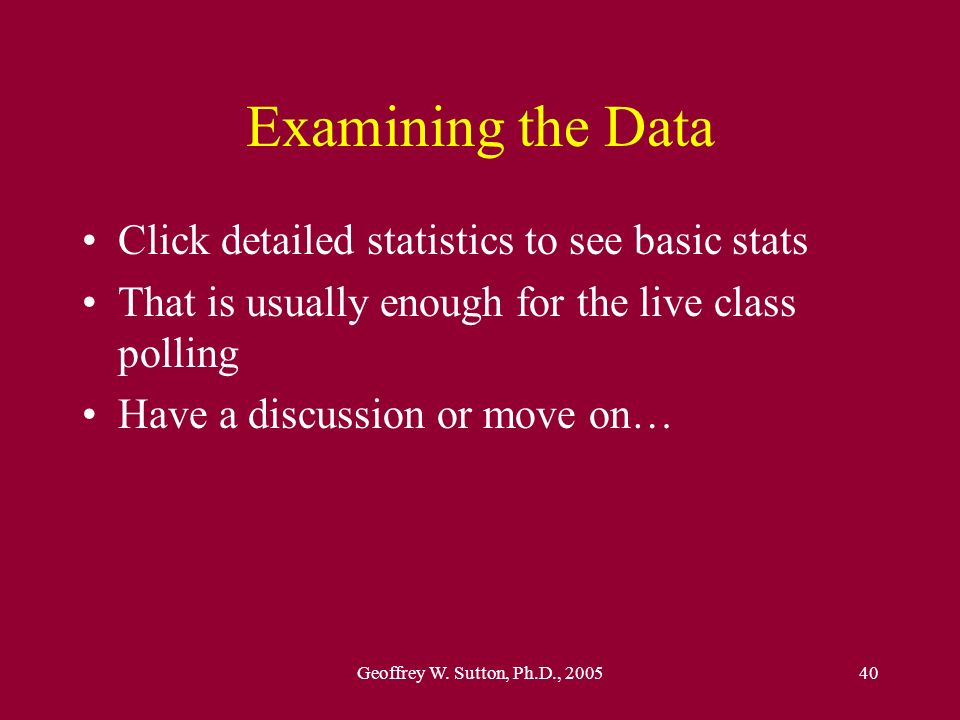 Examining the Data

• Click detailed statistics to see basic stats
• That is usually enough for the live class polling
• Have a discussion or move on…

Geoffrey W. Sutton, Ph.D., 2005

40